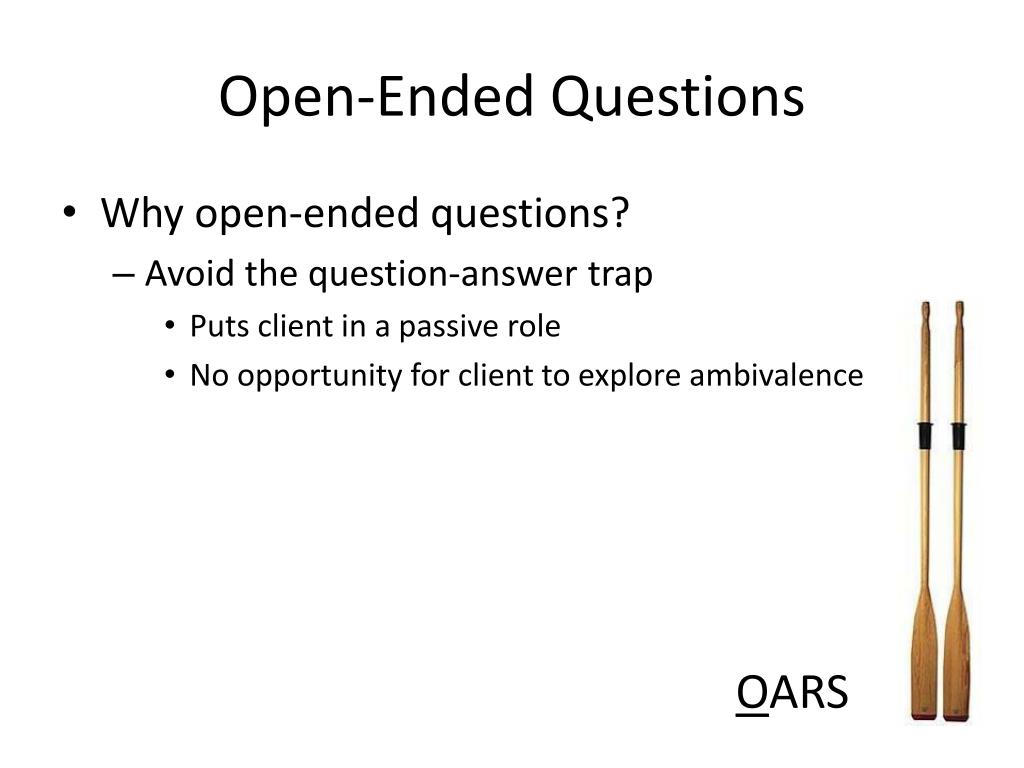 Open-Ended Questions

• Why open-ended questions?
  – Avoid the question-answer trap
    • Puts client in a passive role
    • No opportunity for client to explore ambivalence

OARS